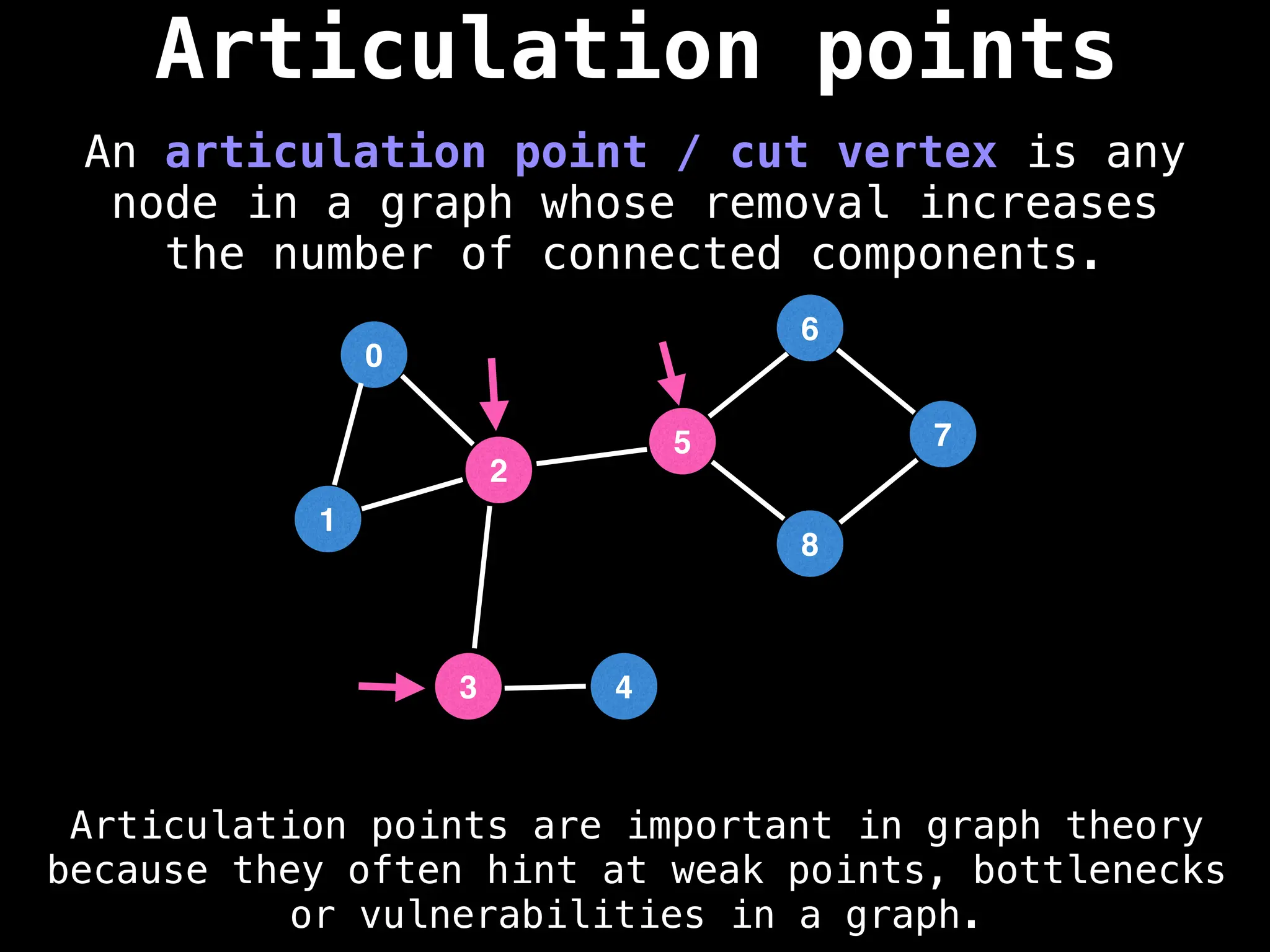 Articulation points

An articulation point / cut vertex is any node in a graph whose removal increases the number of connected components.

0
6
2
5
7
1
8
3
4

Articulation points are important in graph theory because they often hint at weak points, bottlenecks or vulnerabilities in a graph.